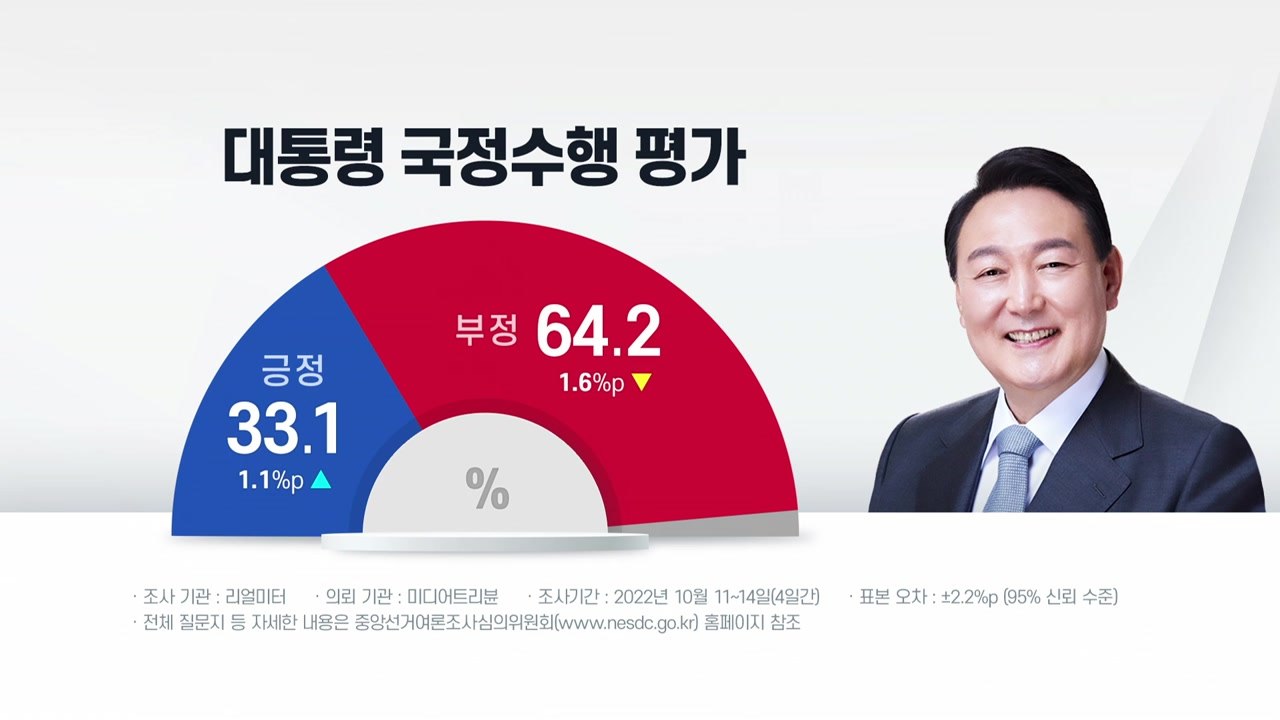 대통령 국정수행 평가

긍정
33.1
1.1%p ▲

부정 64.2
1.6%p ▼

%

· 조사 기관 : 리얼미터 · 의뢰 기관 : 미디어트리뷴 · 조사기간 : 2022년 10월 11~14일(4일간) · 표본 오차 : ±2.2%p (95% 신뢰 수준)
· 전체 질문지 등 자세한 내용은 중앙선거여론조사심의위원회(www.nesdc.go.kr) 홈페이지 참조